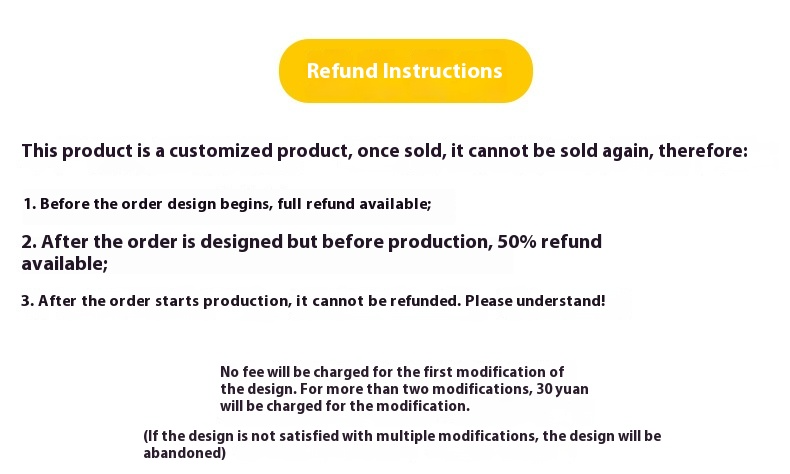 Refund Instructions

This product is a customized product, once sold, it cannot be sold again, therefore:

1. Before the order design begins, full refund available;

2. After the order is designed but before production, 50% refund available;

3. After the order starts production, it cannot be refunded. Please understand!

No fee will be charged for the first modification of the design. For more than two modifications, 30 yuan will be charged for the modification.

(If the design is not satisfied with multiple modifications, the design will be abandoned)